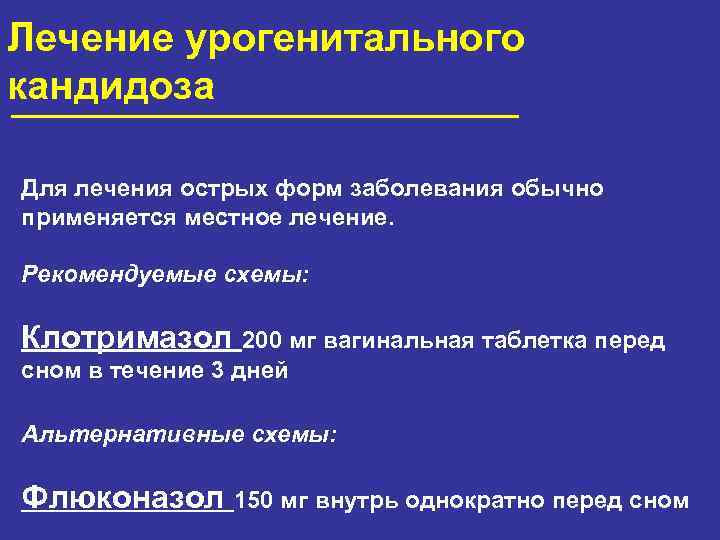 Лечение урогенитального кандидоза

Для лечения острых форм заболевания обычно применяется местное лечение.

Рекомендуемые схемы:

Клотримазол 200 мг вагинальная таблетка перед сном в течение 3 дней

Альтернативные схемы:

Флюконазол 150 мг внутрь однократно перед сном